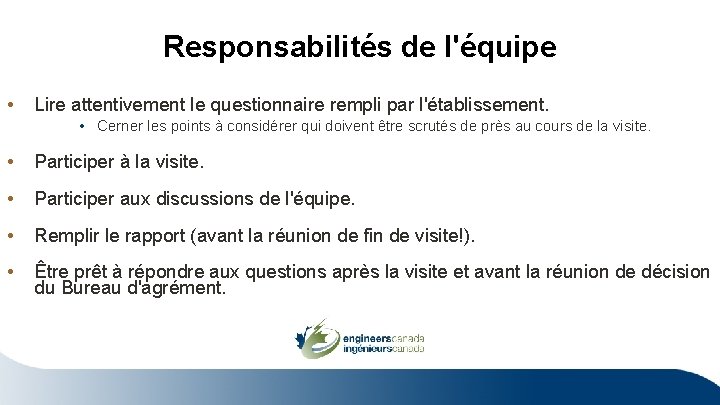 Responsabilités de l'équipe

• Lire attentivement le questionnaire rempli par l'établissement.

• Cerner les points à considérer qui doivent être scrutés de près au cours de la visite.

• Participer à la visite.

• Participer aux discussions de l'équipe.

• Remplir le rapport (avant la réunion de fin de visite!).

• Être prêt à répondre aux questions après la visite et avant la réunion de décision du Bureau d'agrément.

engineerscanada
ingénieurscanada